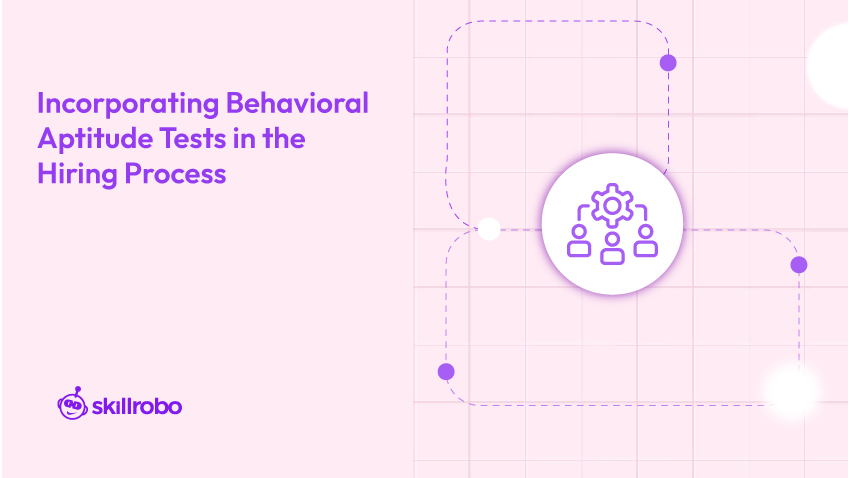 Incorporating Behavioral Aptitude Tests in the Hiring Process

skillrobo